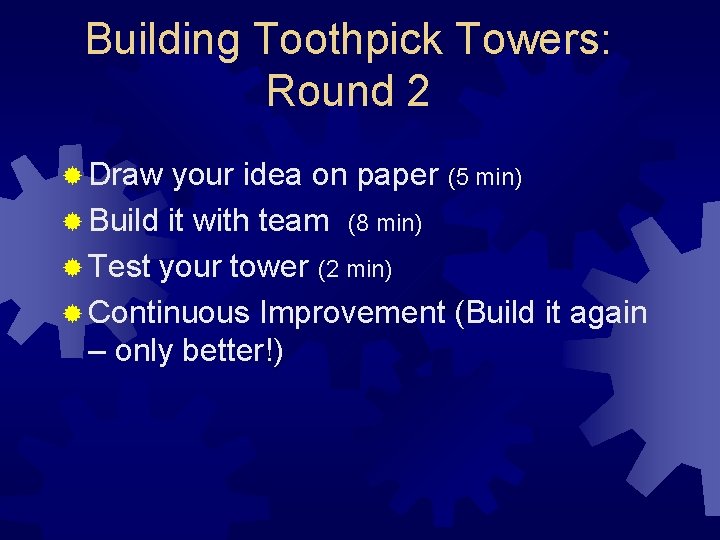 Building Toothpick Towers: Round 2

Draw your idea on paper (5 min)
Build it with team (8 min)
Test your tower (2 min)
Continuous Improvement (Build it again – only better!)